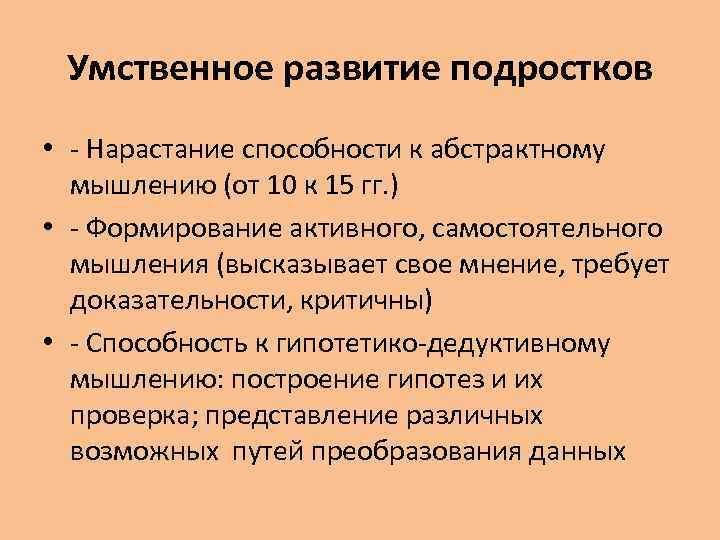 Умственное развитие подростков

• - Нарастание способности к абстрактному мышлению (от 10 к 15 гг.)

• - Формирование активного, самостоятельного мышления (высказывает свое мнение, требует доказательности, критичны)

• - Способность к гипотетико-дедуктивному мышлению: построение гипотез и их проверка; представление различных возможных путей преобразования данных